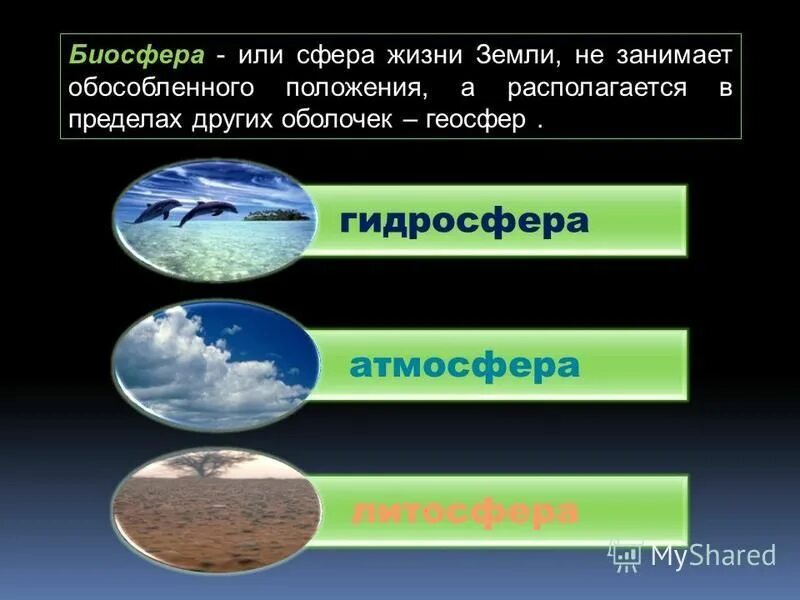 Биосфера - или сфера жизни Земли, не занимает обособленного положения, а располагается в пределах других оболочек – геосфер .

гидросфера

атмосфера

литосфера

MyShared